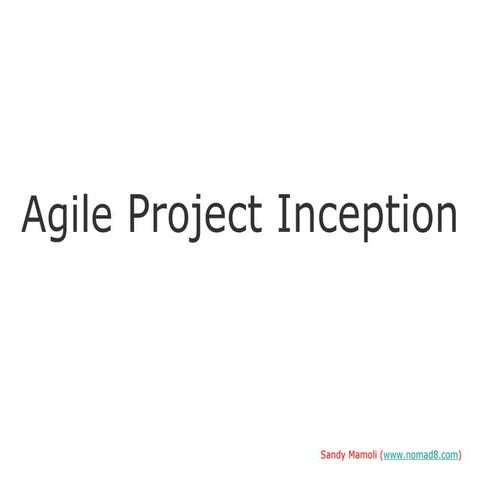 Agile Project Inception

Sandy Mamoli (www.nomad8.com)